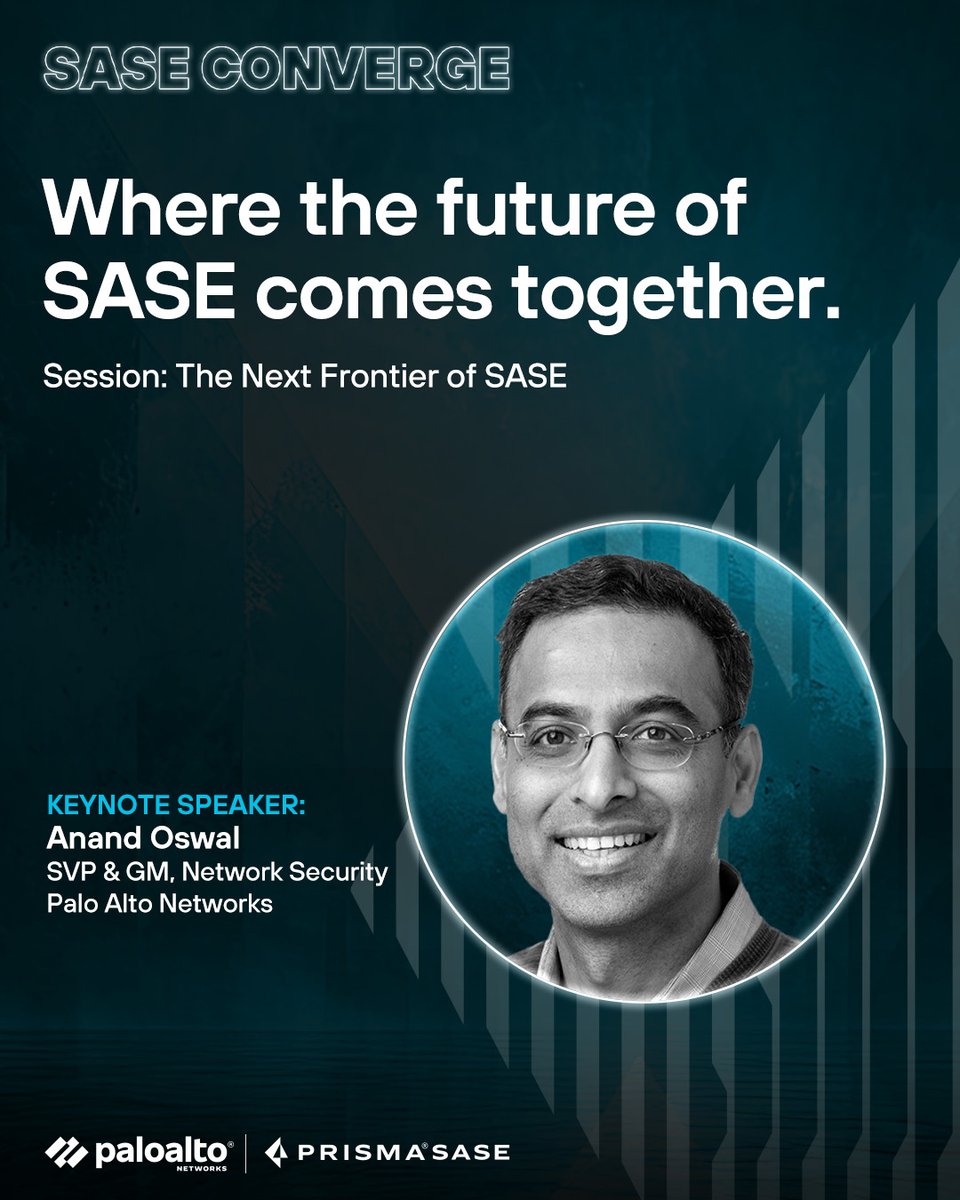 SASE CONVERGE

Where the future of SASE comes together.

Session: The Next Frontier of SASE

KEYNOTE SPEAKER:
Anand Oswal
SVP & GM, Network Security
Palo Alto Networks

paloalto® NETWORKS | PRISMA® SASE